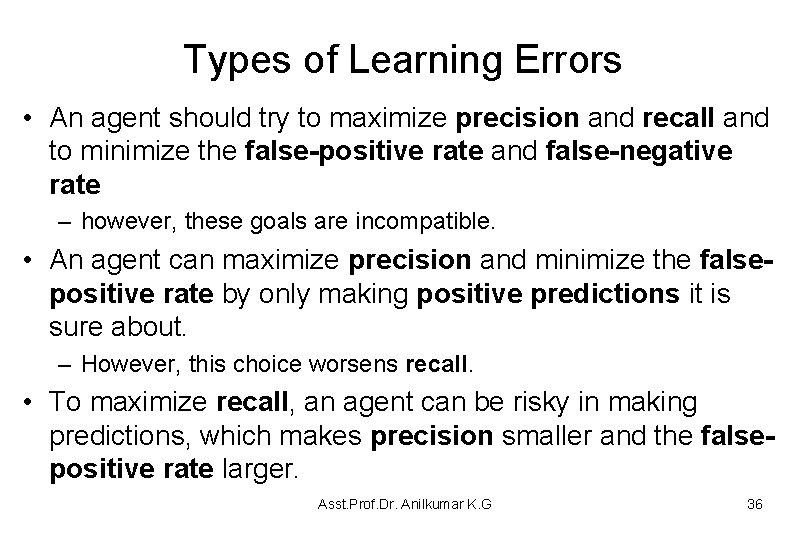 Types of Learning Errors

• An agent should try to maximize precision and recall and to minimize the false-positive rate and false-negative rate

– however, these goals are incompatible.

• An agent can maximize precision and minimize the false-positive rate by only making positive predictions it is sure about.

– However, this choice worsens recall.

• To maximize recall, an agent can be risky in making predictions, which makes precision smaller and the false-positive rate larger.

Asst.Prof.Dr. Anilkumar K.G

36